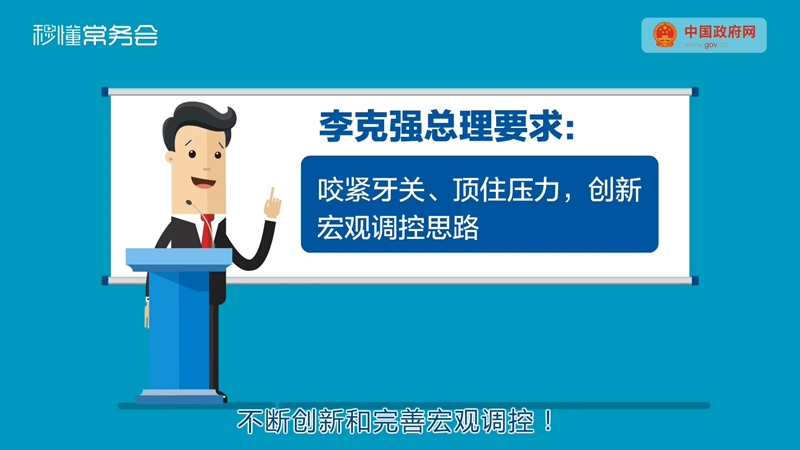 秒懂常务会

中国政府网
www.gov.cn

李克强总理要求:

咬紧牙关、顶住压力，创新宏观调控思路

不断创新和完善宏观调控！